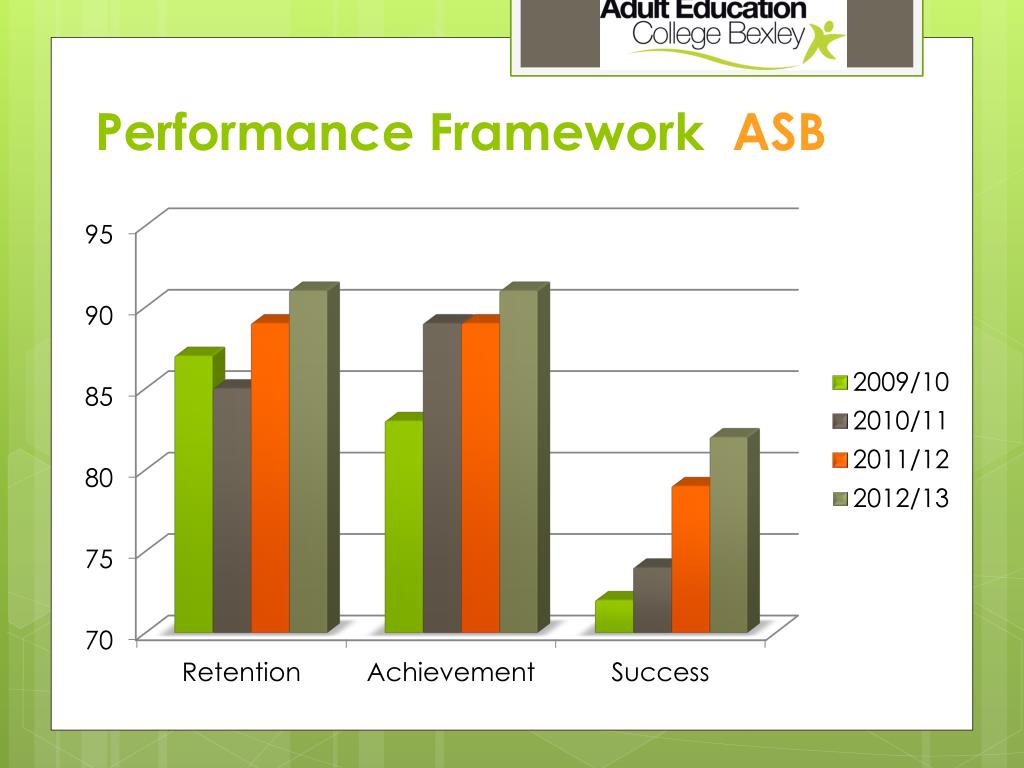 Adult Education
College Bexley

Performance Framework ASB

95
90
85
80
75
70

Retention
Achievement
Success

2009/10
2010/11
2011/12
2012/13